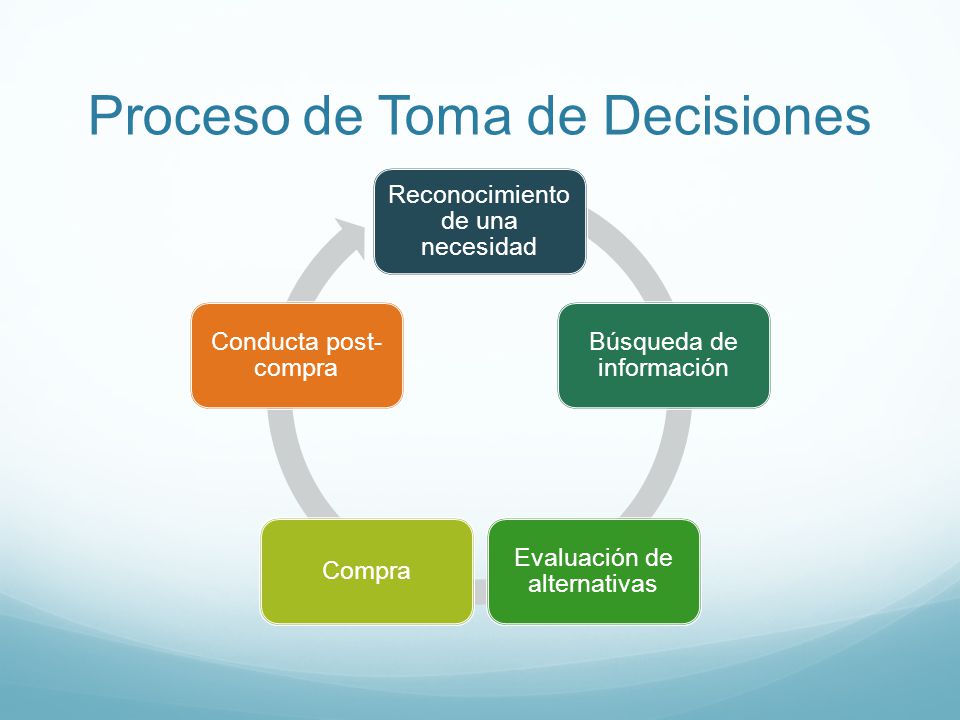 Proceso de Toma de Decisiones

Reconocimiento de una necesidad

Búsqueda de información

Evaluación de alternativas

Compra

Conducta post-compra